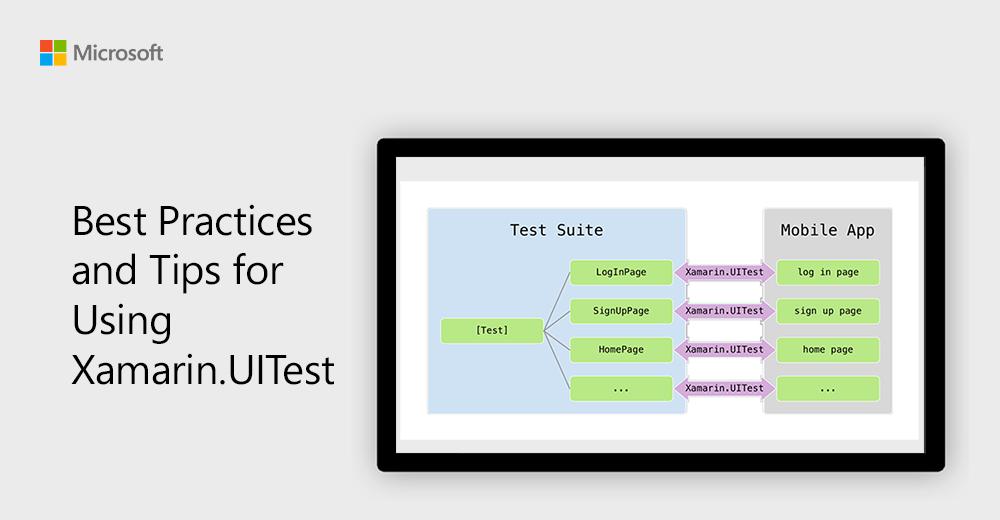 Microsoft

Best Practices and Tips for Using Xamarin.UITest

Test Suite

[Test]

LogInPage

SignUpPage

HomePage

...

Xamarin.UITest

Xamarin.UITest

Xamarin.UITest

Xamarin.UITest

Mobile App

log in page

sign up page

home page

...